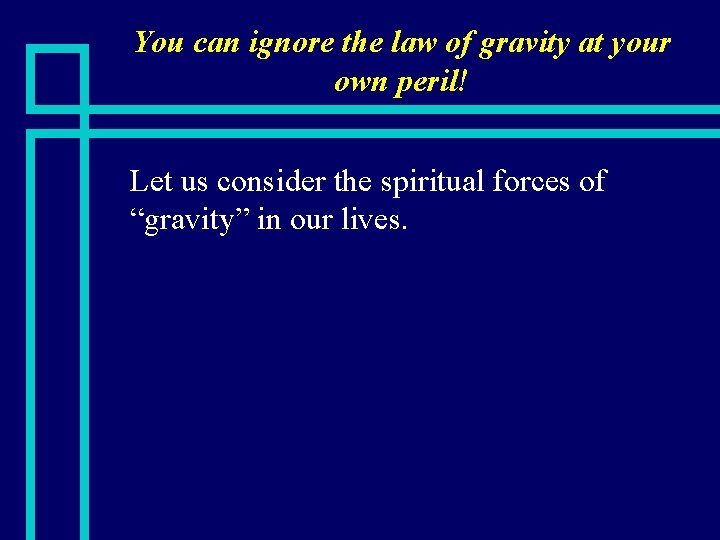 You can ignore the law of gravity at your own peril!

Let us consider the spiritual forces of “gravity” in our lives.